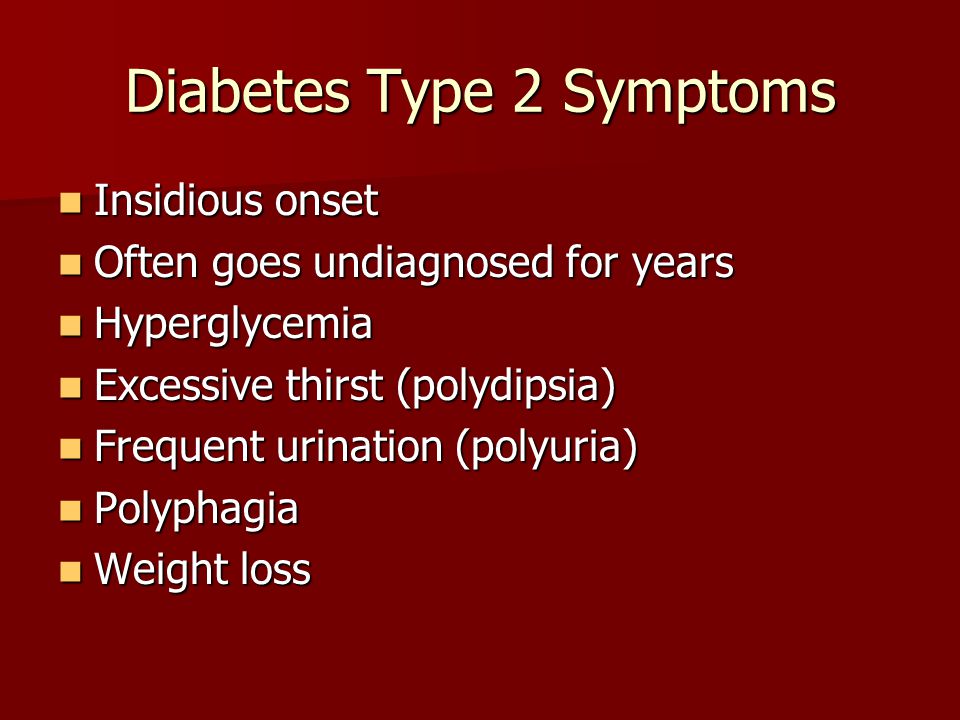 Diabetes Type 2 Symptoms

- Insidious onset
- Often goes undiagnosed for years
- Hyperglycemia
- Excessive thirst (polydipsia)
- Frequent urination (polyuria)
- Polyphagia
- Weight loss